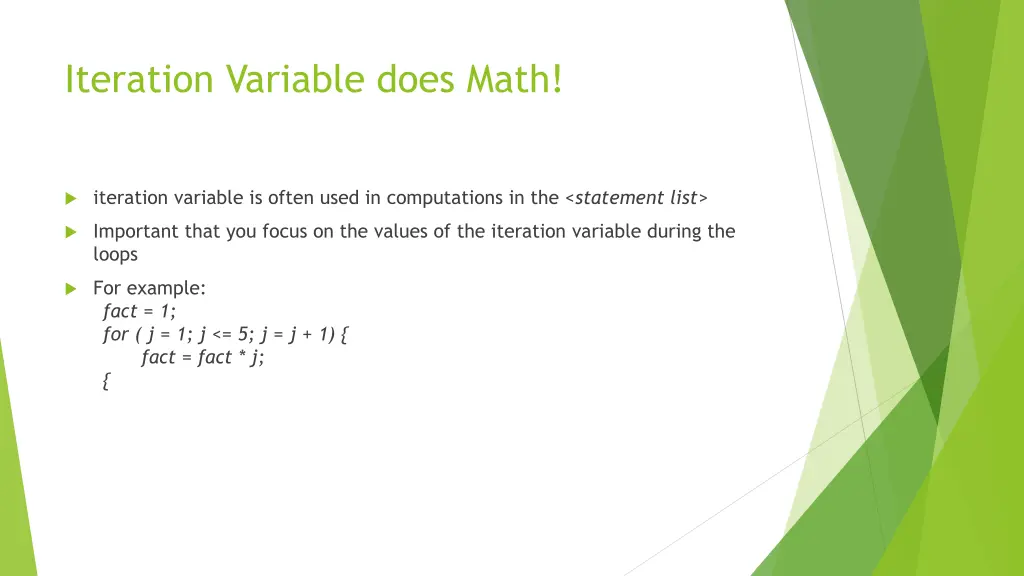 Iteration Variable does Math!

iteration variable is often used in computations in the <statement list>

Important that you focus on the values of the iteration variable during the loops

For example:
fact = 1;
for ( j = 1; j <= 5; j = j + 1) {
fact = fact * j;
{